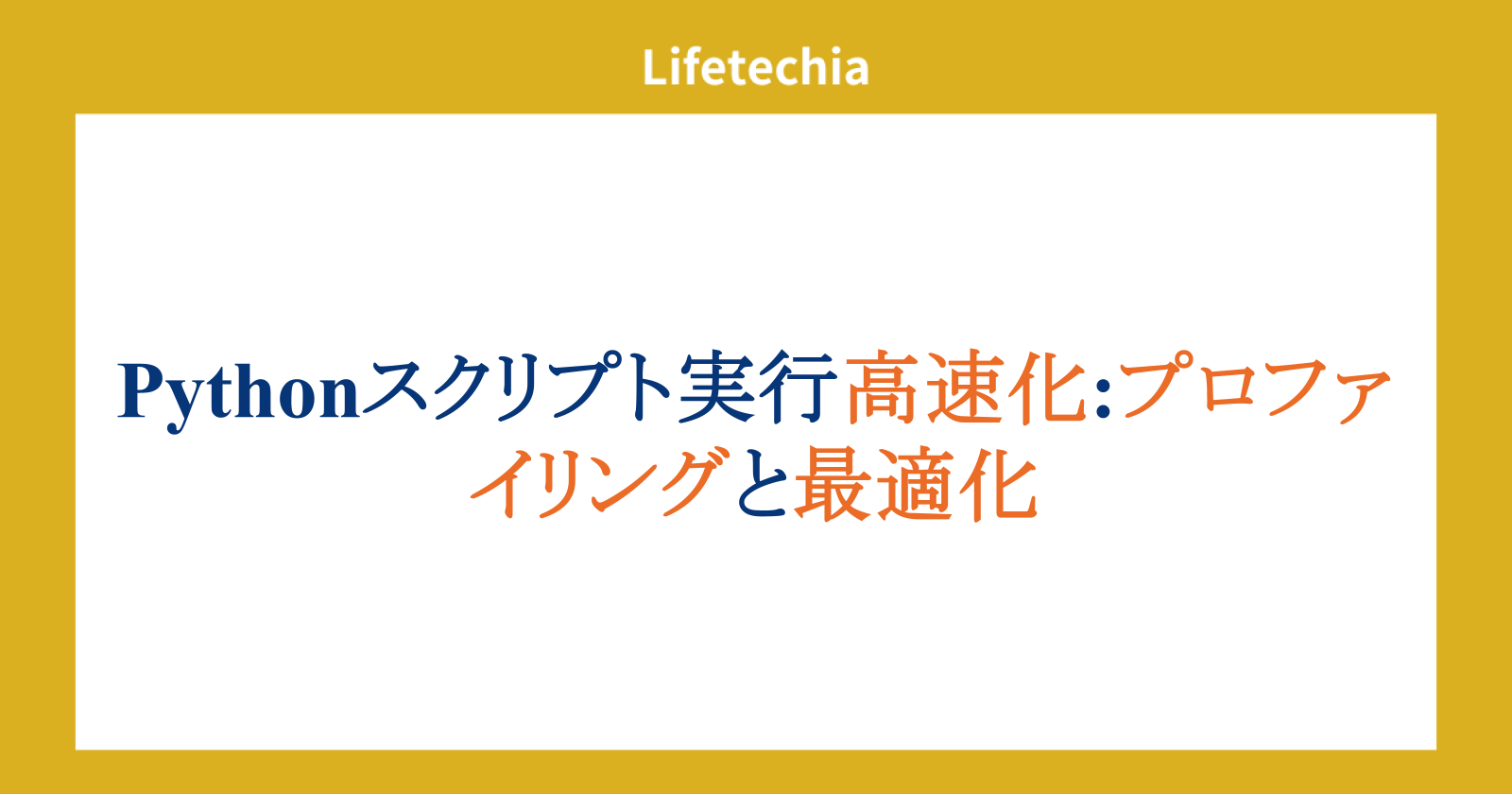 Lifetechia

Pythonスクリプト実行高速化:プロファイリングと最適化